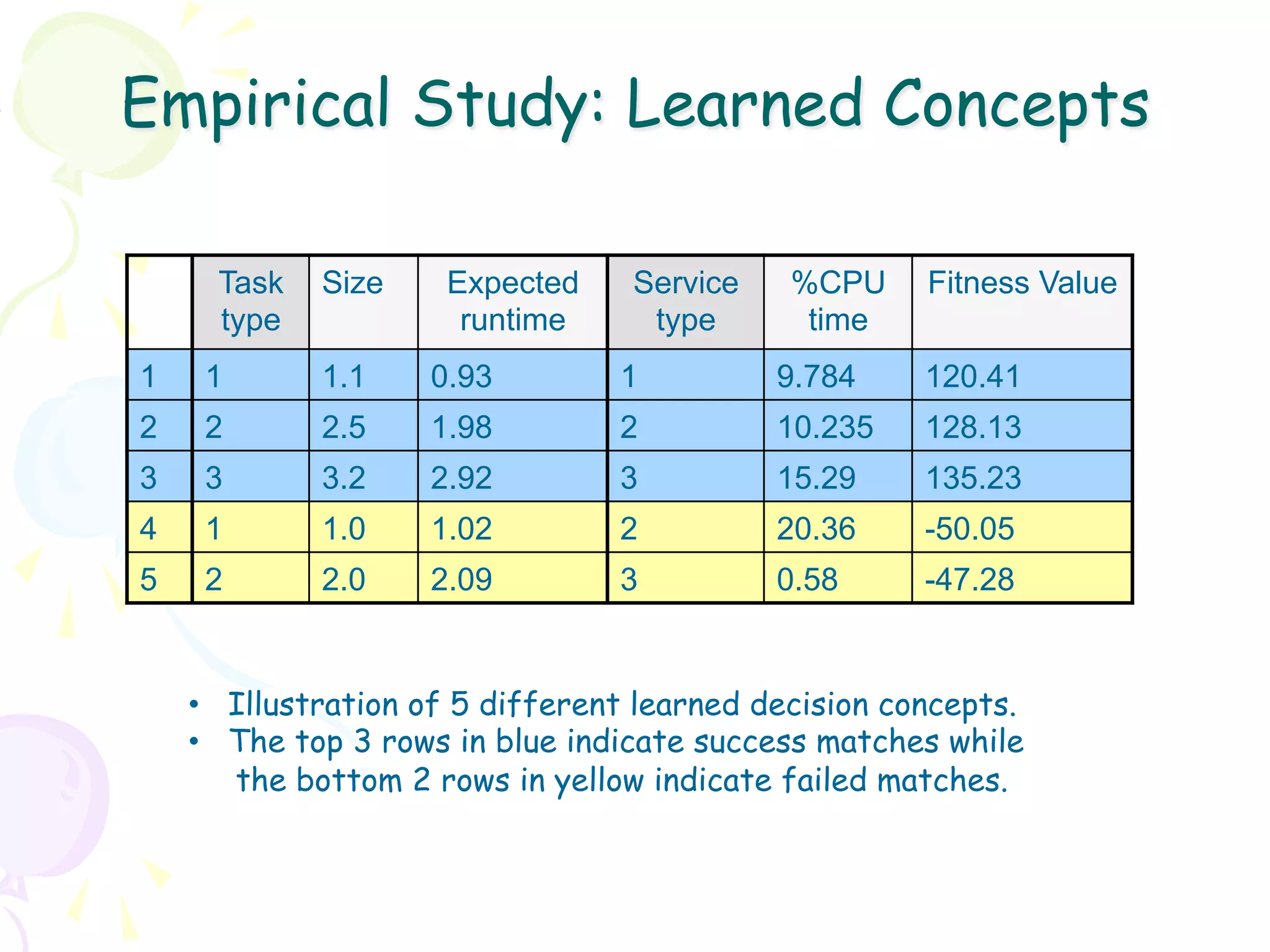 Empirical Study: Learned Concepts

| | Task type | Size | Expected runtime | Service type | %CPU time | Fitness Value |
|---|---|---|---|---|---|---|
| 1 | 1 | 1.1 | 0.93 | 1 | 9.784 | 120.41 |
| 2 | 2 | 2.5 | 1.98 | 2 | 10.235 | 128.13 |
| 3 | 3 | 3.2 | 2.92 | 3 | 15.29 | 135.23 |
| 4 | 1 | 1.0 | 1.02 | 2 | 20.36 | -50.05 |
| 5 | 2 | 2.0 | 2.09 | 3 | 0.58 | -47.28 |

• Illustration of 5 different learned decision concepts.
• The top 3 rows in blue indicate success matches while the bottom 2 rows in yellow indicate failed matches.